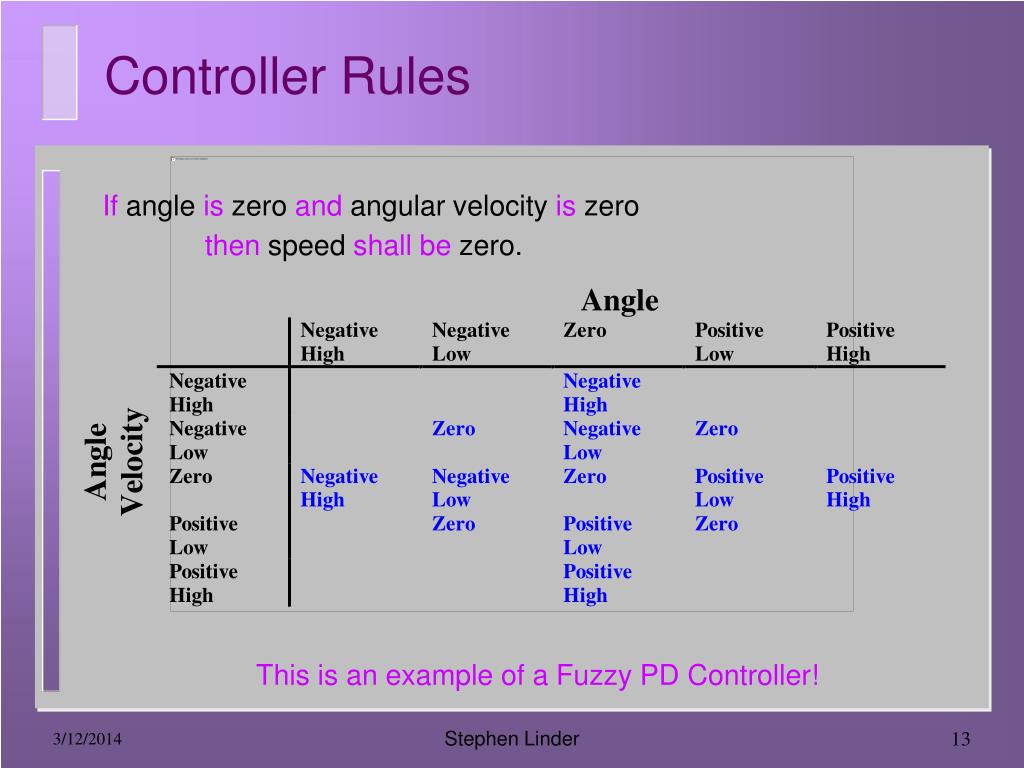 Controller Rules

If angle is zero and angular velocity is zero then speed shall be zero.

Angle

Angle Velocity

| | Negative High | Negative Low | Zero | Positive Low | Positive High |
|---|---|---|---|---|---|
| Negative High | | | Negative High | | |
| Negative Low | | Zero | Negative Low | Zero | |
| Zero | Negative High | Negative Low | Zero | Positive Low | Positive High |
| Positive Low | | Zero | Positive Low | Zero | |
| Positive High | | | Positive High | | |

This is an example of a Fuzzy PD Controller!

3/12/2014

Stephen Linder

13